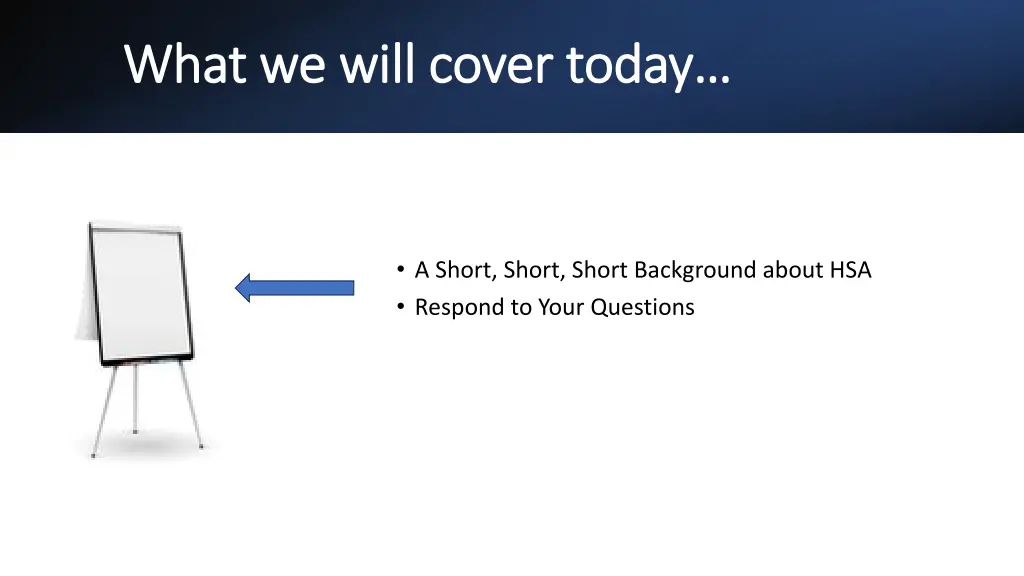 What we will cover today…

• A Short, Short, Short Background about HSA
• Respond to Your Questions